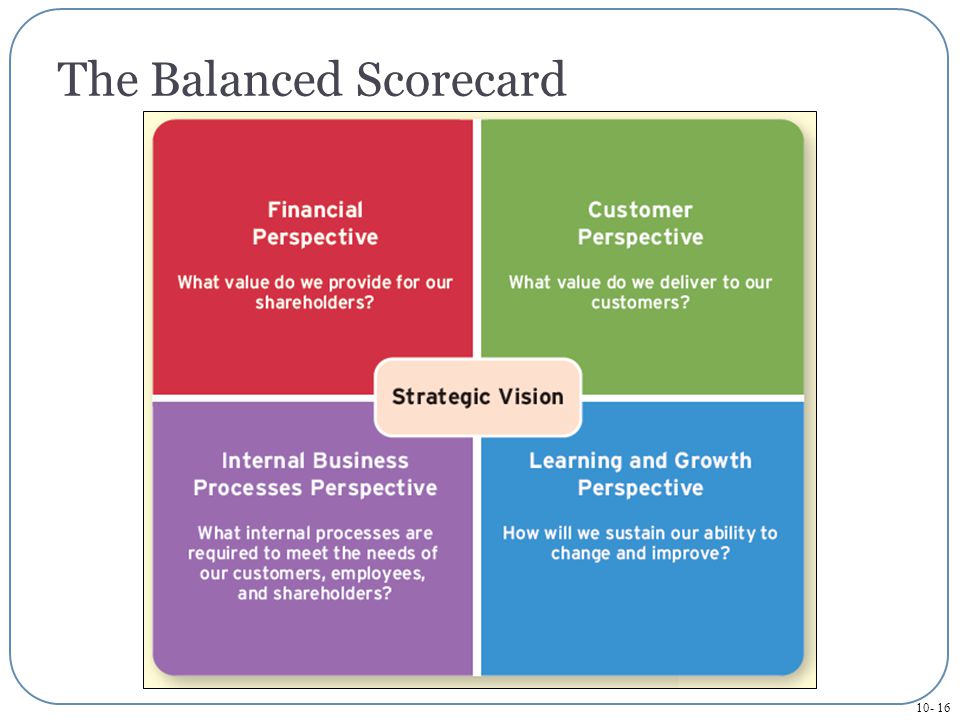 The Balanced Scorecard

Financial Perspective

What value do we provide for our shareholders?

Customer Perspective

What value do we deliver to our customers?

Strategic Vision

Internal Business Processes Perspective

What internal processes are required to meet the needs of our customers, employees, and shareholders?

Learning and Growth Perspective

How will we sustain our ability to change and improve?

10- 16